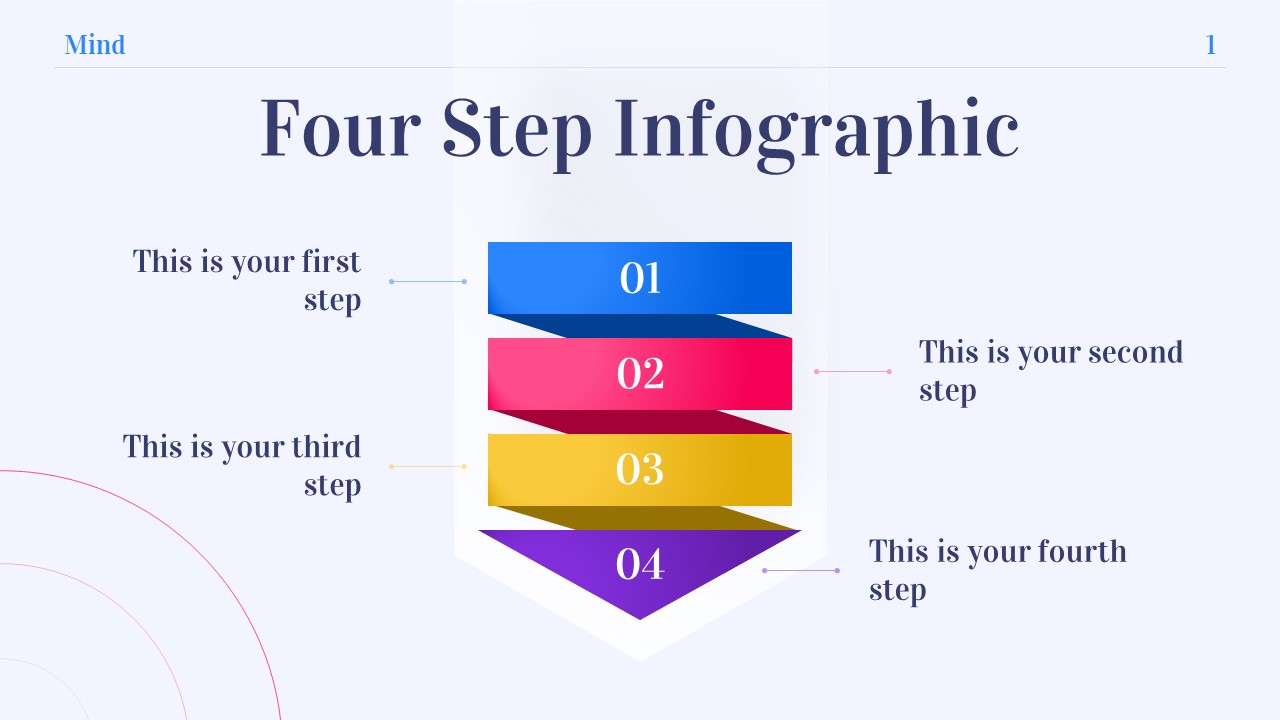 Mind

1

Four Step Infographic

This is your first step

01

02

This is your second step

This is your third step

03

04

This is your fourth step